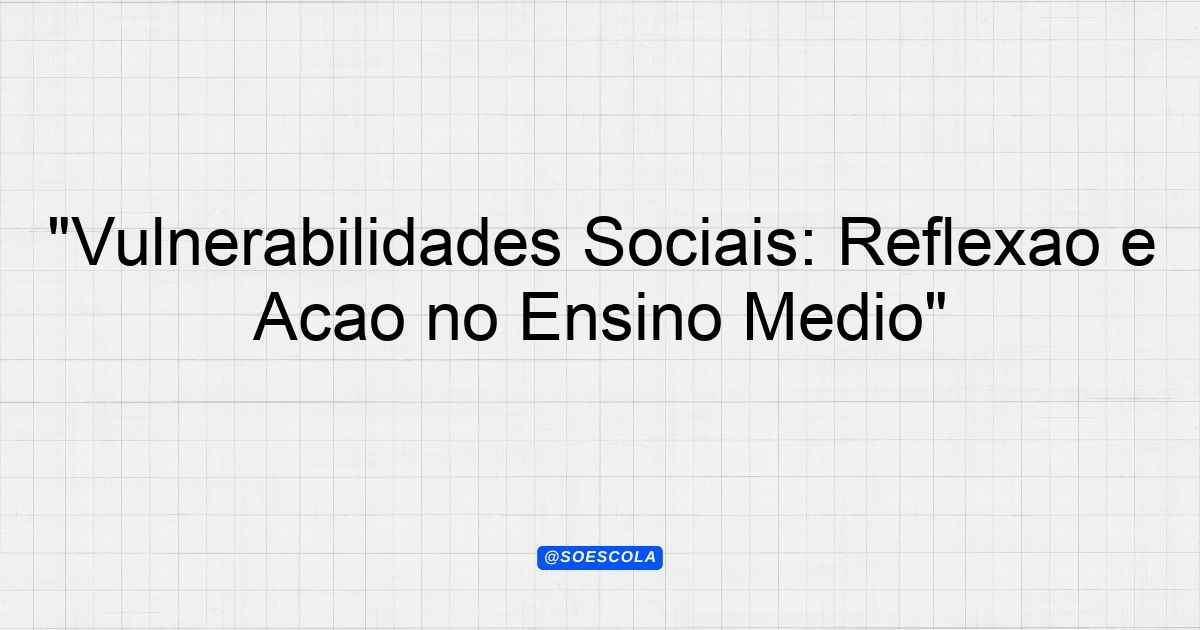 "Vulnerabilidades Sociais: Reflexao e Acao no Ensino Medio"

@SOESCOLA